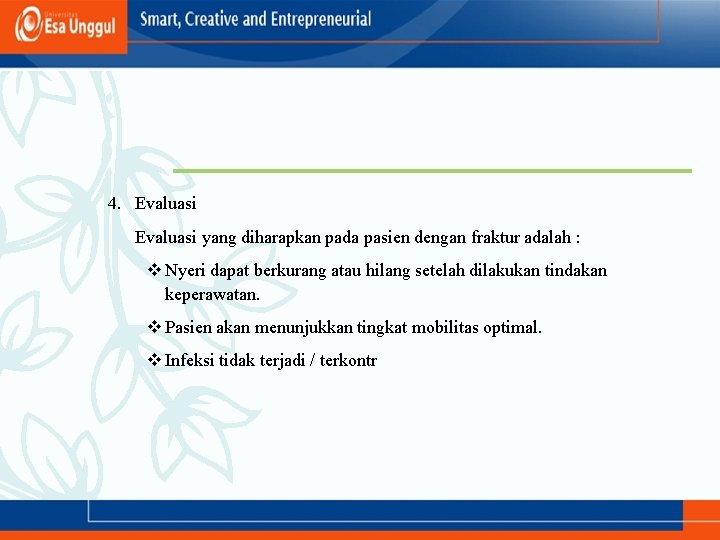 Universitas Esa Unggul

Smart, Creative and Entrepreneurial

4. Evaluasi

Evaluasi yang diharapkan pada pasien dengan fraktur adalah :

❖ Nyeri dapat berkurang atau hilang setelah dilakukan tindakan keperawatan.

❖ Pasien akan menunjukkan tingkat mobilitas optimal.

❖ Infeksi tidak terjadi / terkontr